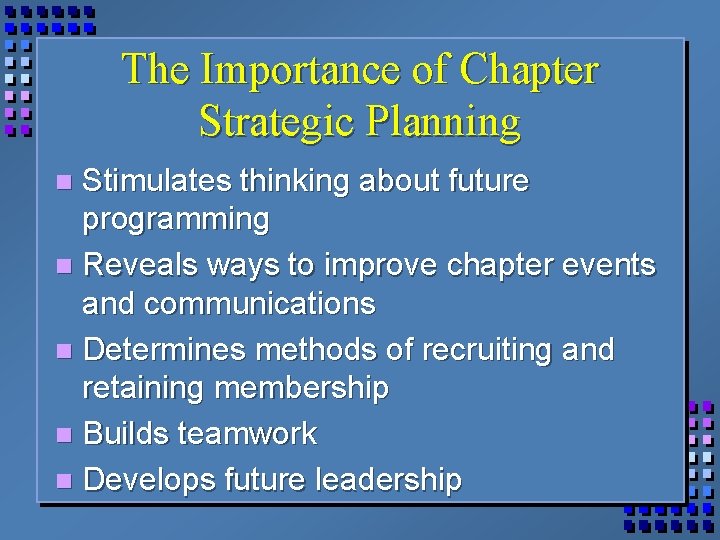 The Importance of Chapter Strategic Planning

- Stimulates thinking about future programming
- Reveals ways to improve chapter events and communications
- Determines methods of recruiting and retaining membership
- Builds teamwork
- Develops future leadership